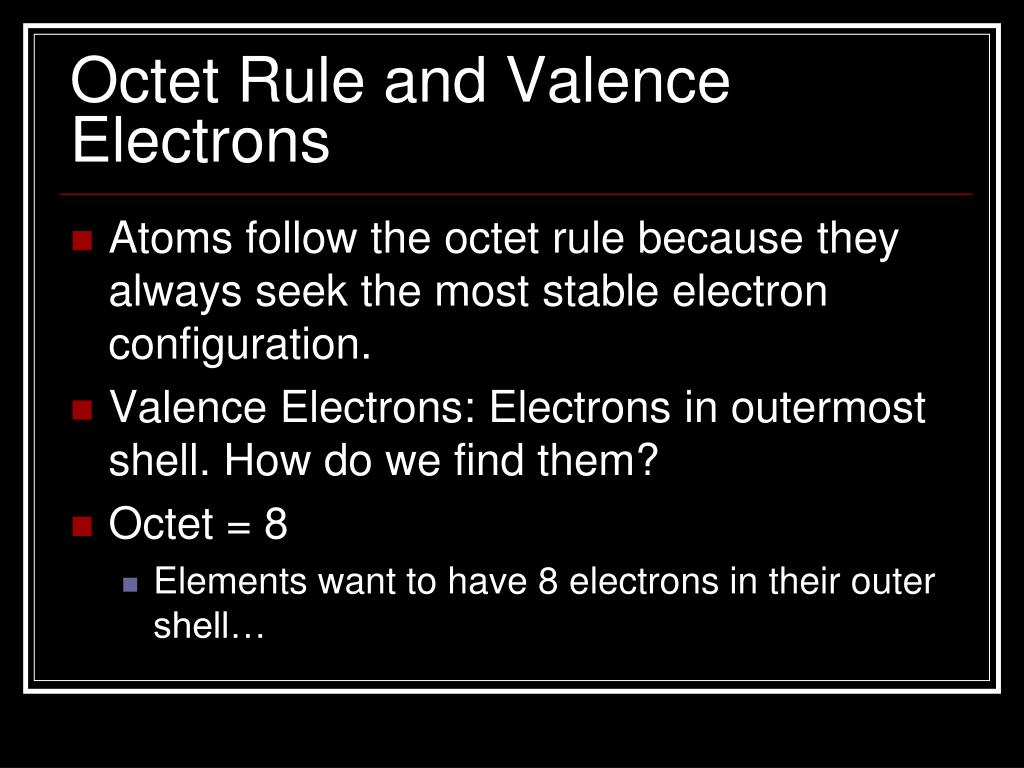 Octet Rule and Valence Electrons

Atoms follow the octet rule because they always seek the most stable electron configuration.

Valence Electrons: Electrons in outermost shell. How do we find them?

Octet = 8

Elements want to have 8 electrons in their outer shell…